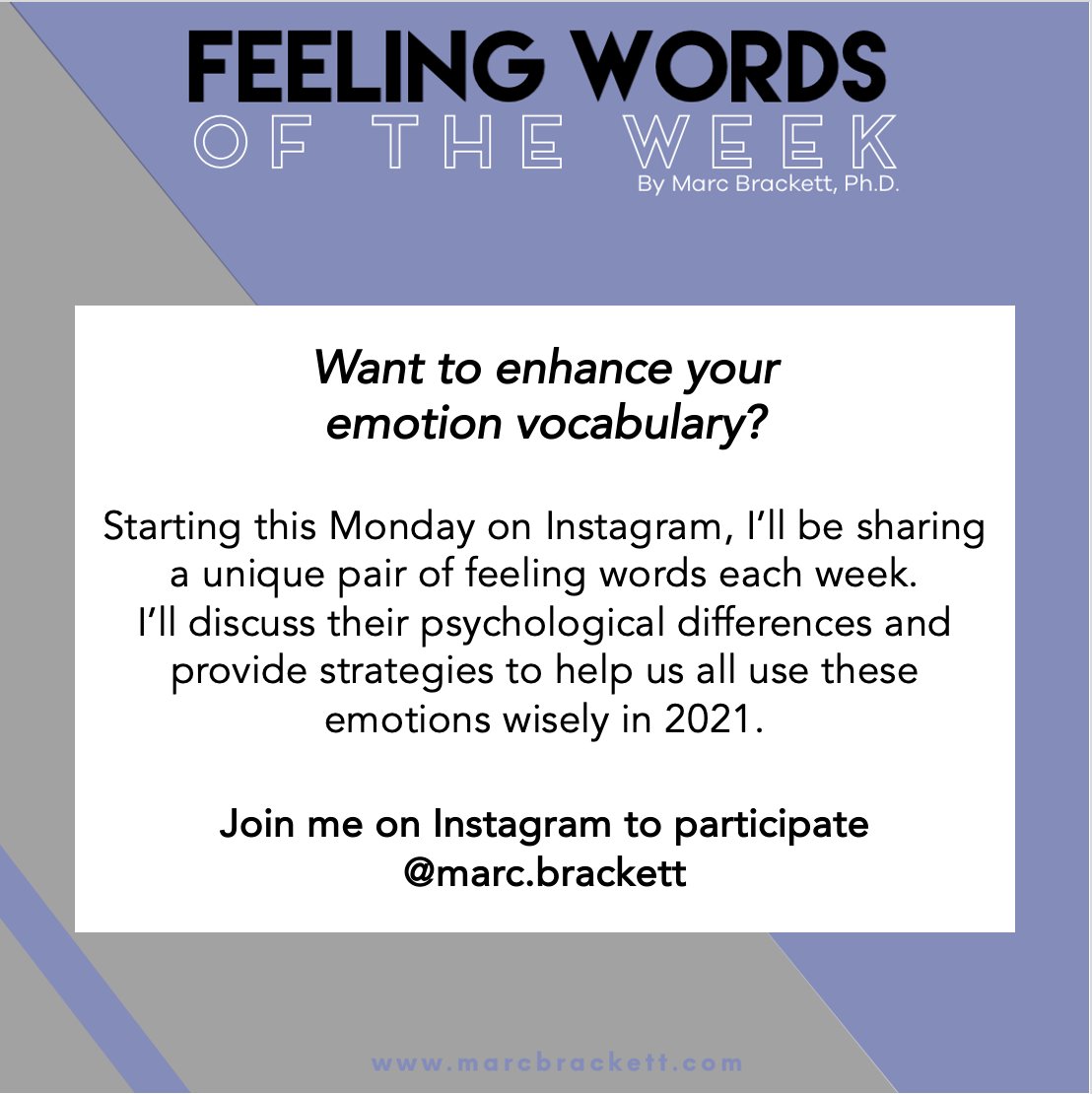 FEELING WORDS
OF THE WEEK
By Marc Brackett, Ph.D.

Want to enhance your emotion vocabulary?

Starting this Monday on Instagram, I'll be sharing a unique pair of feeling words each week. I'll discuss their psychological differences and provide strategies to help us all use these emotions wisely in 2021.

Join me on Instagram to participate @marc.brackett

www.marcbrackett.com